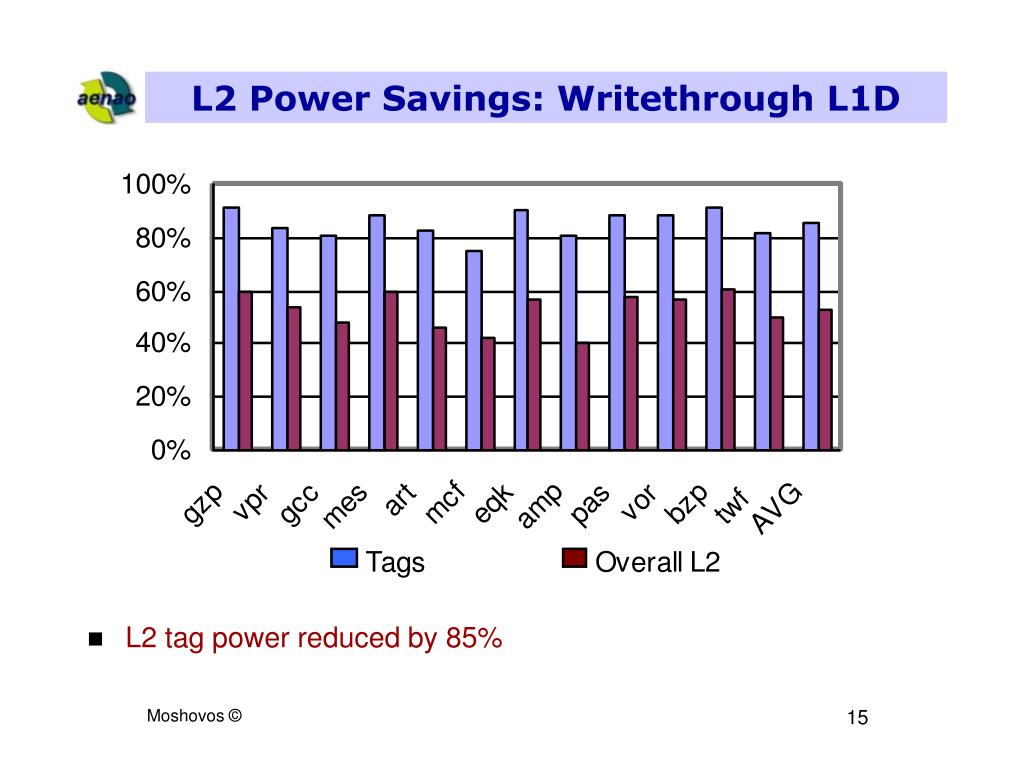 aenao

L2 Power Savings: Writethrough L1D

100%
80%
60%
40%
20%
0%

gzp vpr gcc mes art mcf eqk amp pas vor bzp twf AVG

Tags
Overall L2

■ L2 tag power reduced by 85%

Moshovos ©

15